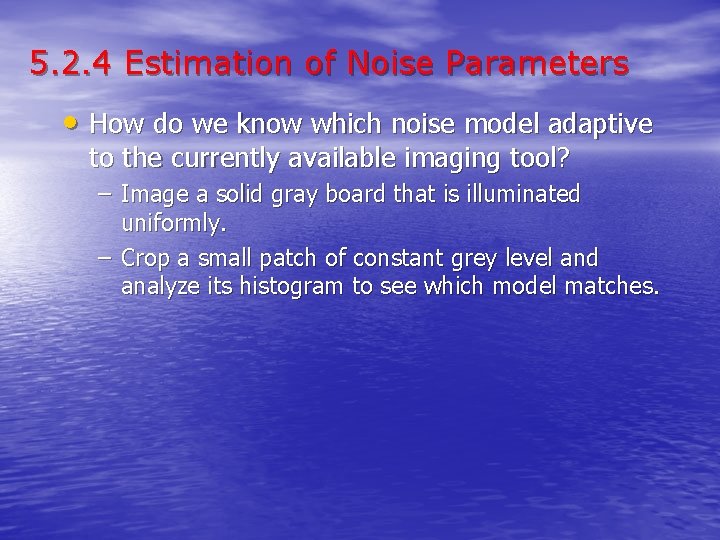 5.2.4 Estimation of Noise Parameters

• How do we know which noise model adaptive to the currently available imaging tool?

– Image a solid gray board that is illuminated uniformly.

– Crop a small patch of constant grey level and analyze its histogram to see which model matches.